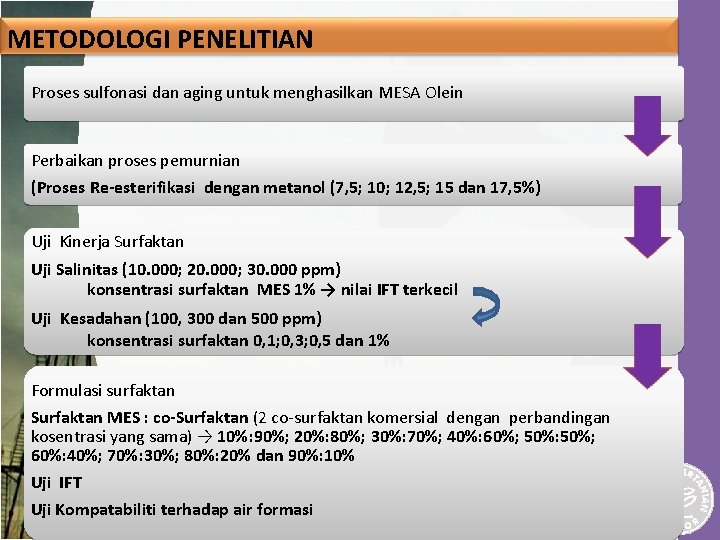 METODOLOGI PENELITIAN

Proses sulfonasi dan aging untuk menghasilkan MESA Olein

Perbaikan proses pemurnian

(Proses Re-esterifikasi dengan metanol (7,5; 10; 12,5; 15 dan 17,5%)

Uji Kinerja Surfaktan

Uji Salinitas (10.000; 20.000; 30.000 ppm)
konsentrasi surfaktan MES 1% → nilai IFT terkecil

Uji Kesadahan (100, 300 dan 500 ppm)
konsentrasi surfaktan 0,1;0,3;0,5 dan 1%

Formulasi surfaktan

Surfaktan MES : co-Surfaktan (2 co-surfaktan komersial dengan perbandingan kosentrasi yang sama) → 10%:90%; 20%:80%; 30%:70%; 40%:60%; 50%:50%; 60%:40%; 70%:30%; 80%:20% dan 90%:10%

Uji IFT

Uji Kompatabiliti terhadap air formasi